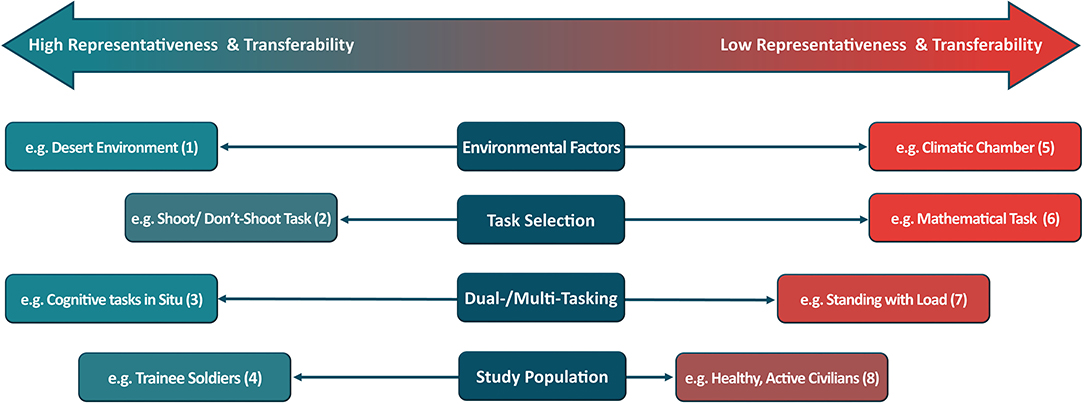 High Representativeness & Transferability

Low Representativeness & Transferability

e.g. Desert Environment (1)

Environmental Factors

e.g. Climatic Chamber (5)

e.g. Shoot/ Don't-Shoot Task (2)

Task Selection

e.g. Mathematical Task (6)

e.g. Cognitive tasks in Situ (3)

Dual-/Multi-Tasking

e.g. Standing with Load (7)

e.g. Trainee Soldiers (4)

Study Population

e.g. Healthy, Active Civilians (8)